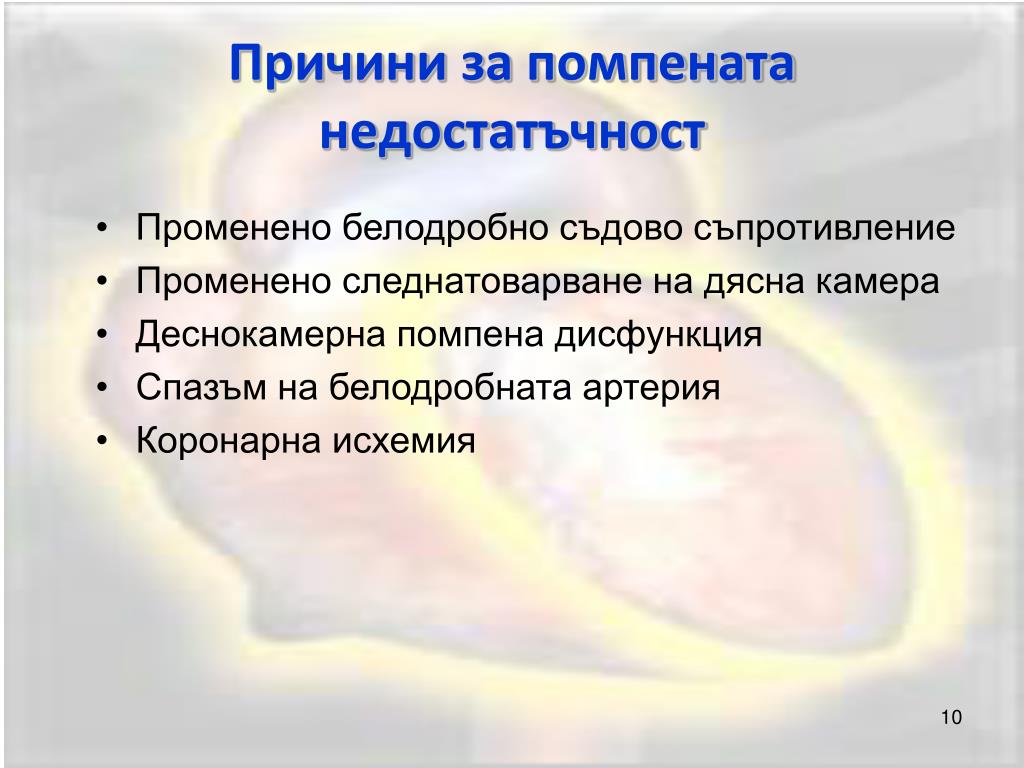 Причини за помпената недостатъчност

• Променено белодробно съдово съпротивление
• Променено следнатоварване на дясна камера
• Деснокамерна помпена дисфункция
• Спазъм на белодробната артерия
• Коронарна исхемия

10